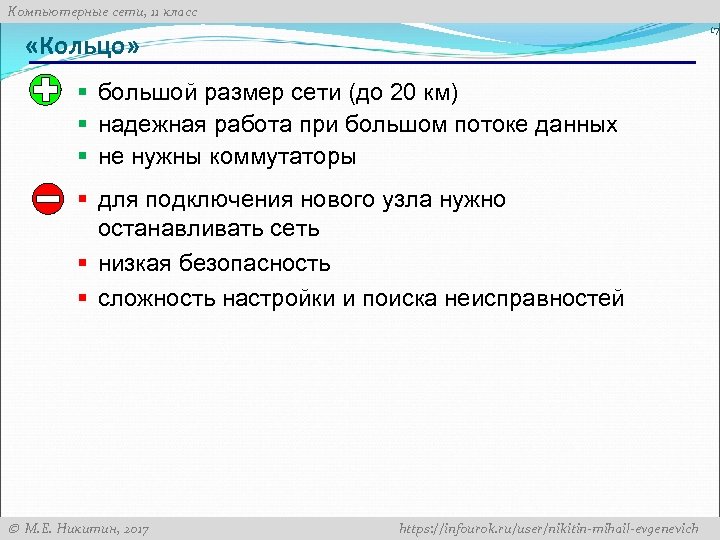 Компьютерные сети, 11 класс

«Кольцо»

▪ большой размер сети (до 20 км)
▪ надежная работа при большом потоке данных
▪ не нужны коммутаторы

▪ для подключения нового узла нужно останавливать сеть
▪ низкая безопасность
▪ сложность настройки и поиска неисправностей

© М.Е. Никитин, 2017 https://infourok.ru/user/nikitin-mihail-evgenevich